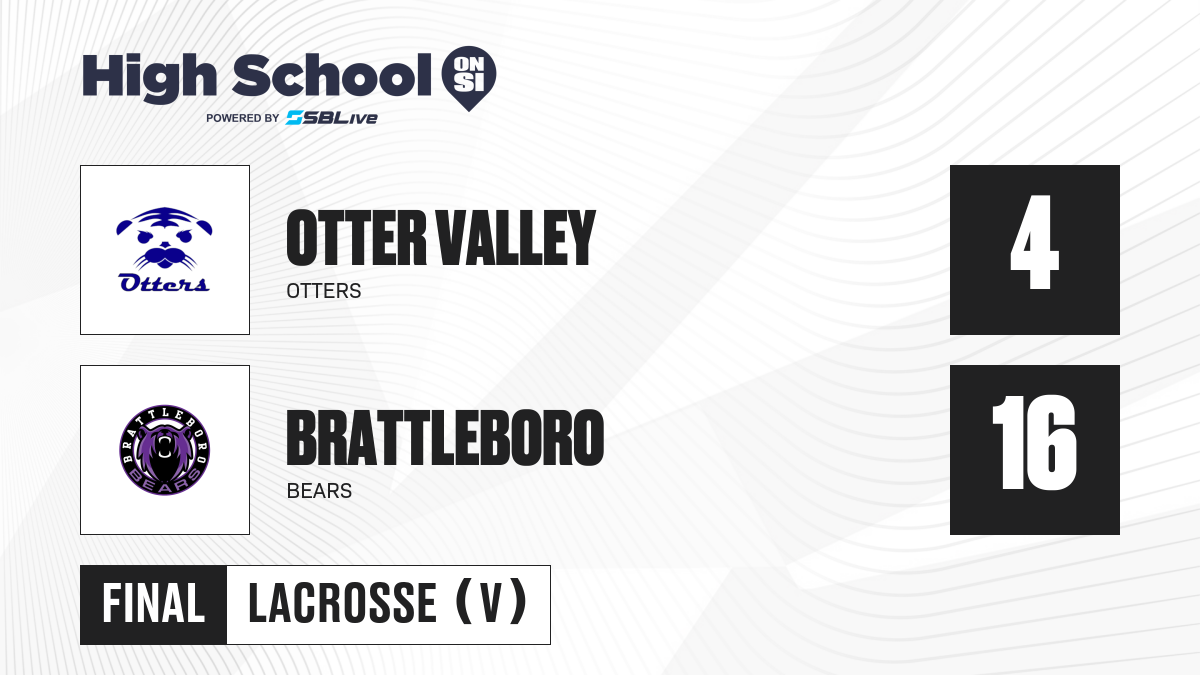 High School ON SI
POWERED BY SBLive

Otters

OTTER VALLEY
OTTERS

4

BRATTLEBORO BEARS

BRATTLEBORO
BEARS

16

FINAL LACROSSE (V)